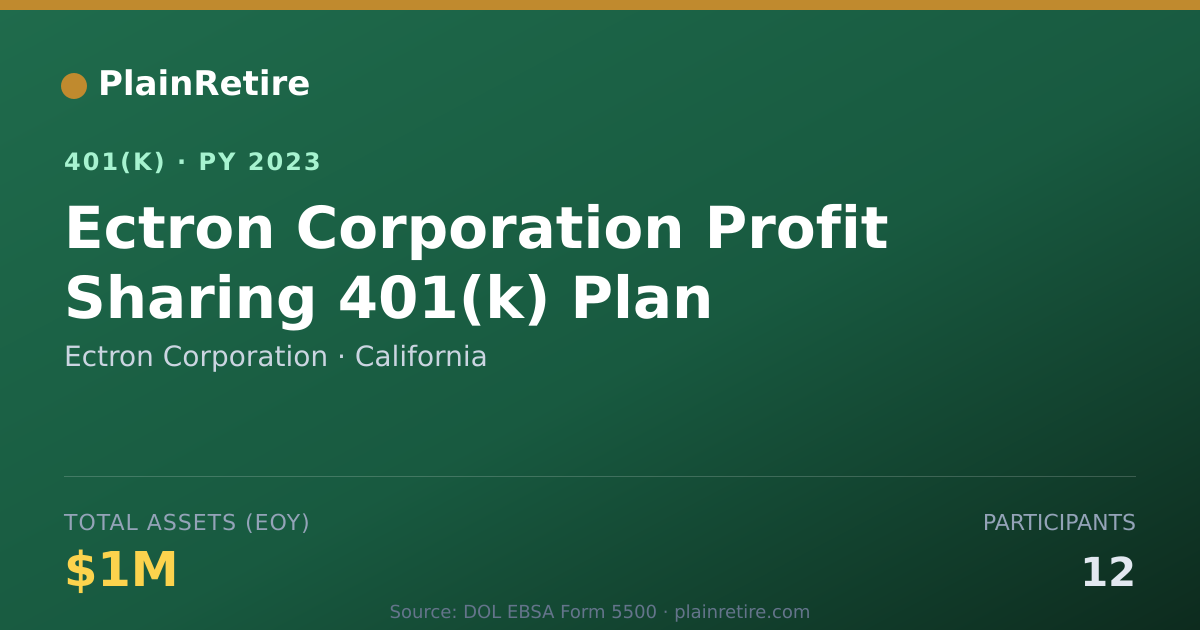 PlainRetire

401(K) · PY 2023

Ectron Corporation Profit Sharing 401(k) Plan

Ectron Corporation · California

TOTAL ASSETS (EOY)

$1M

PARTICIPANTS

12

Source: DOL EBSA Form 5500 · plainretire.com